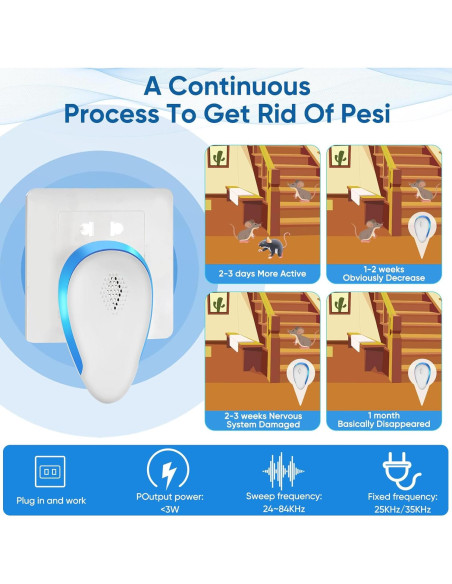 A Continuous Process To Get Rid Of Pesi

2-3 days More Active

1-2 weeks Obviously Decrease

2-3 weeks Nervous System Damaged

1 month Basically Disappeared

Plug in and work

POutput power: <3W

Sweep frequency: 24~84KHz

Fixed frequency: 25KHz/35KHz